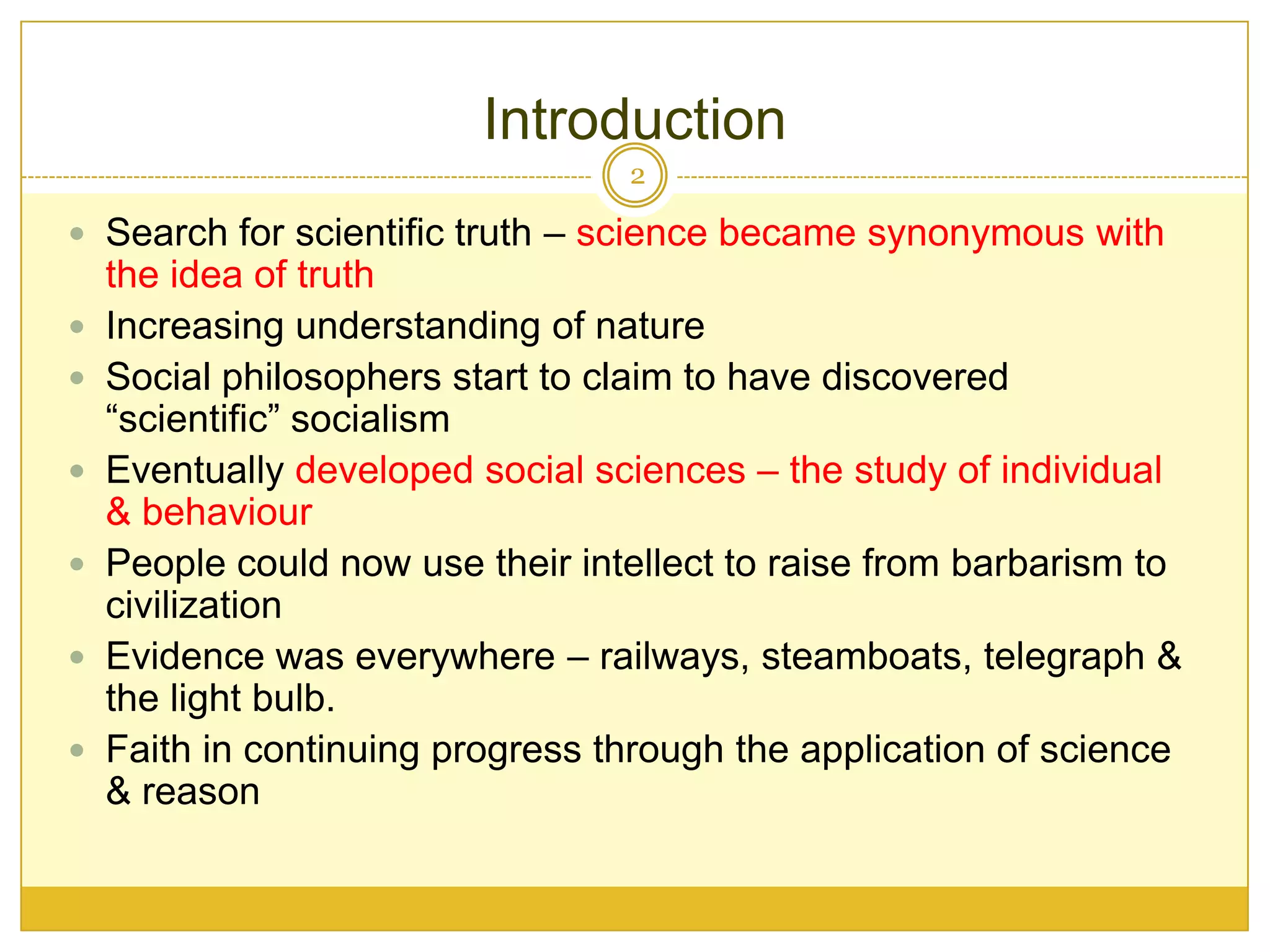 Introduction

2

- Search for scientific truth – science became synonymous with the idea of truth
- Increasing understanding of nature
- Social philosophers start to claim to have discovered “scientific” socialism
- Eventually developed social sciences – the study of individual & behaviour
- People could now use their intellect to raise from barbarism to civilization
- Evidence was everywhere – railways, steamboats, telegraph & the light bulb.
- Faith in continuing progress through the application of science & reason